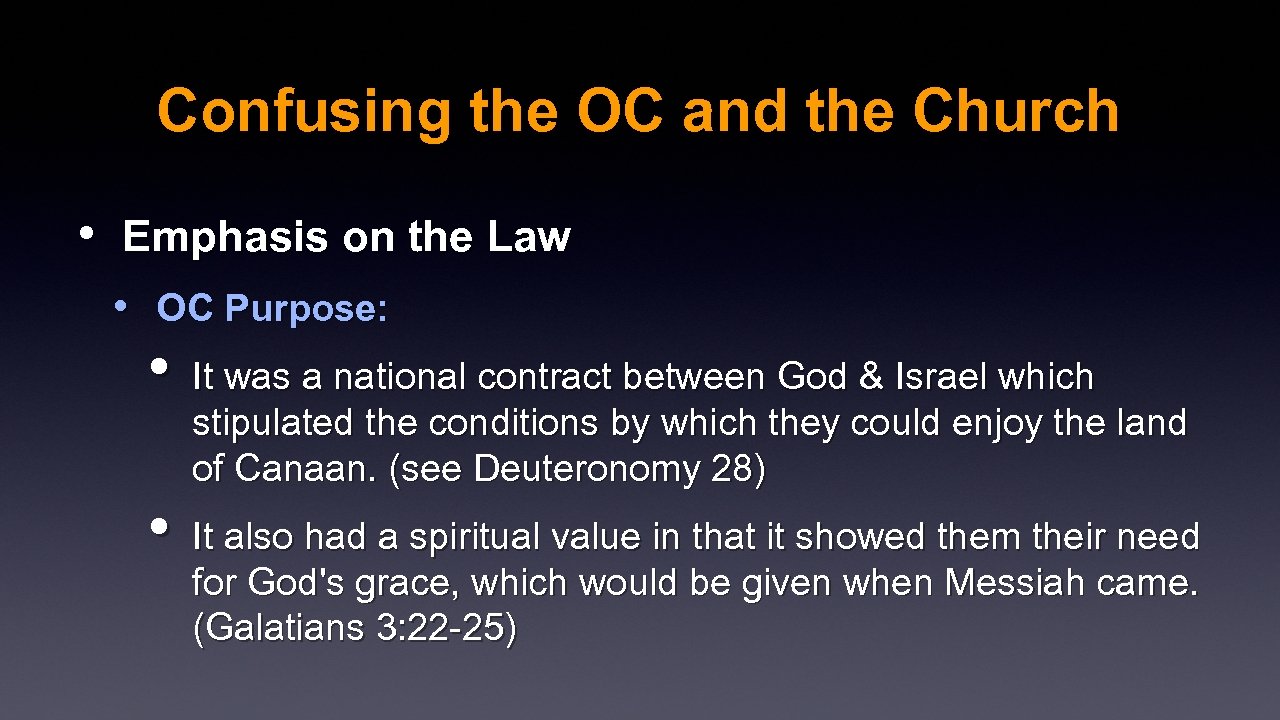 Confusing the OC and the Church

• Emphasis on the Law

• OC Purpose:

• It was a national contract between God & Israel which stipulated the conditions by which they could enjoy the land of Canaan. (see Deuteronomy 28)

• It also had a spiritual value in that it showed them their need for God's grace, which would be given when Messiah came. (Galatians 3:22-25)